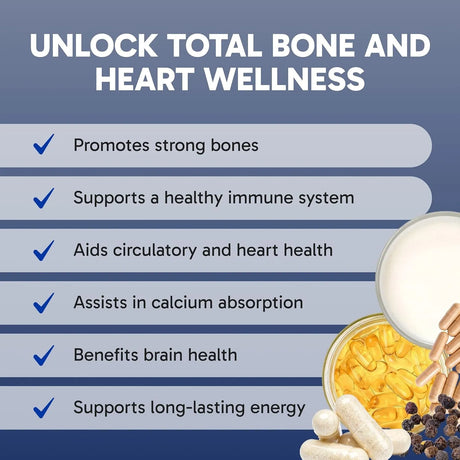 UNLOCK TOTAL BONE AND HEART WELLNESS

✓ Promotes strong bones

✓ Supports a healthy immune system

✓ Aids circulatory and heart health

✓ Assists in calcium absorption

✓ Benefits brain health

✓ Supports long-lasting energy